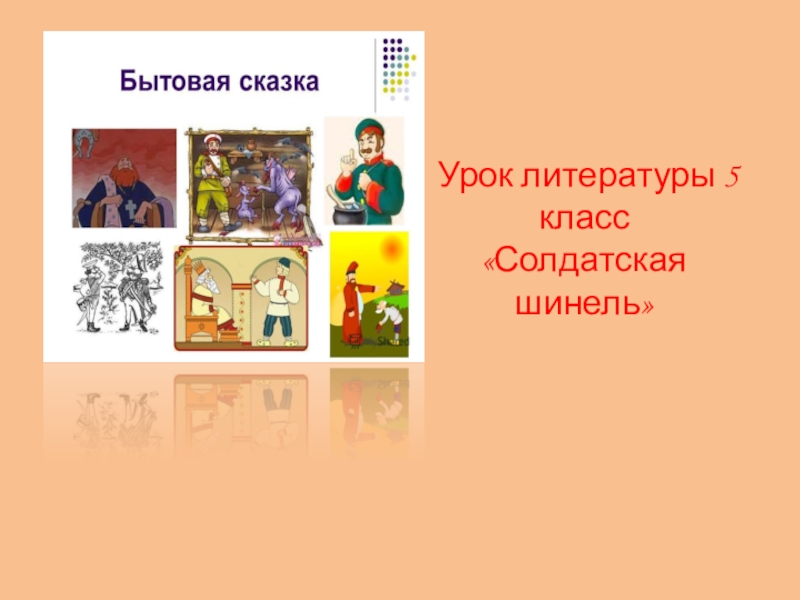 Бытовая сказка

Урок литературы 5 класс «Солдатская шинель»